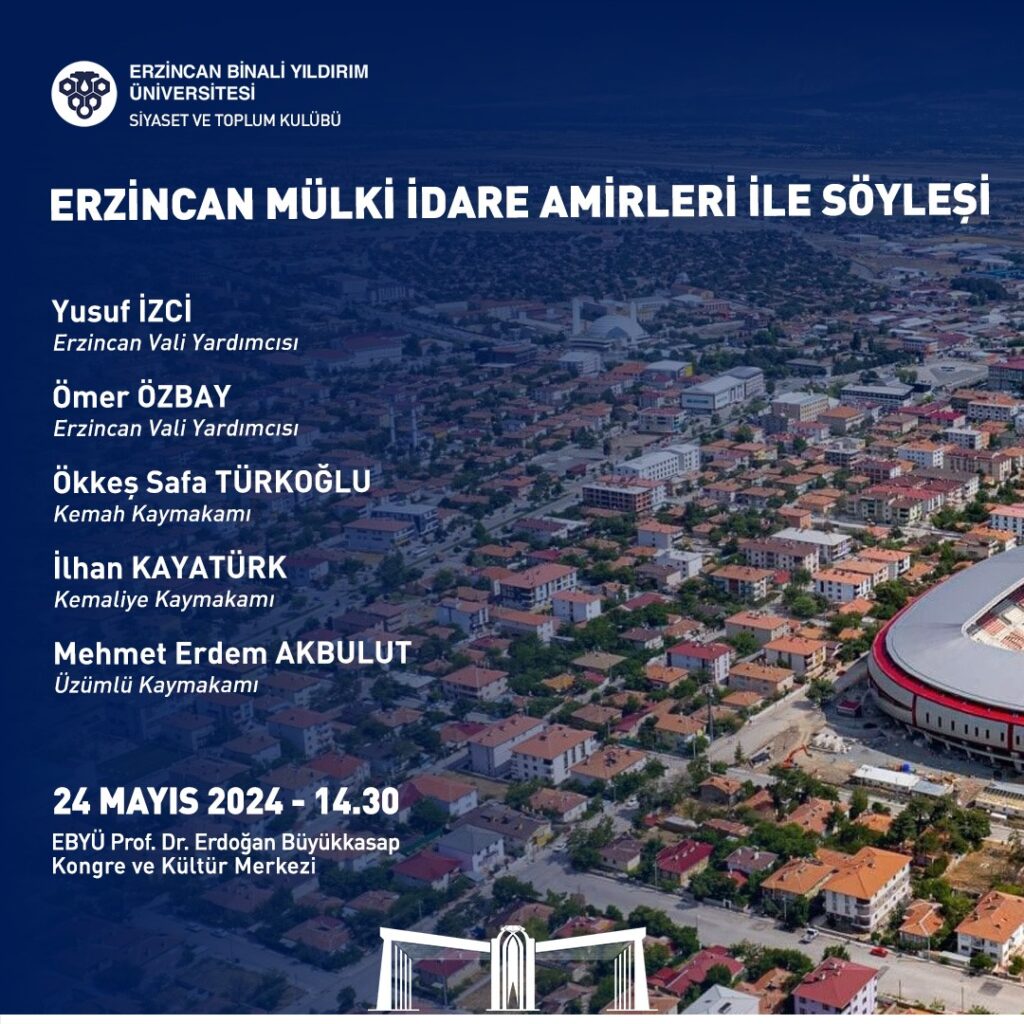 ERZİNCAN BİNALİ YILDIRIM ÜNİVERSİTESİ
SİYASET VE TOPLUM KULÜBÜ

ERZİNCAN MÜLKİ İDARE AMİRLERİ İLE SÖYLEŞİ

Yusuf İZCİ
Erzincan Vali Yardımcısı

Ömer ÖZBAY
Erzincan Vali Yardımcısı

Ökkeş Safa TÜRKOĞLU
Kemah Kaymakamı

İlhan KAYATÜRK
Kemaliye Kaymakamı

Mehmet Erdem AKBULUT
Üzümlü Kaymakamı

24 MAYIS 2024 - 14.30
EBYÜ Prof. Dr. Erdoğan Büyükkasap Kongre ve Kültür Merkezi